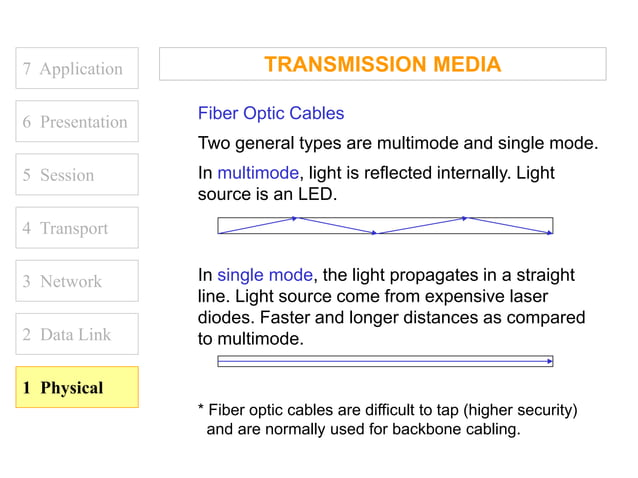 7 Application

6 Presentation

5 Session

4 Transport

3 Network

2 Data Link

1 Physical

TRANSMISSION MEDIA

Fiber Optic Cables

Two general types are multimode and single mode.

In multimode, light is reflected internally. Light source is an LED.

In single mode, the light propagates in a straight line. Light source come from expensive laser diodes. Faster and longer distances as compared to multimode.

* Fiber optic cables are difficult to tap (higher security) and are normally used for backbone cabling.